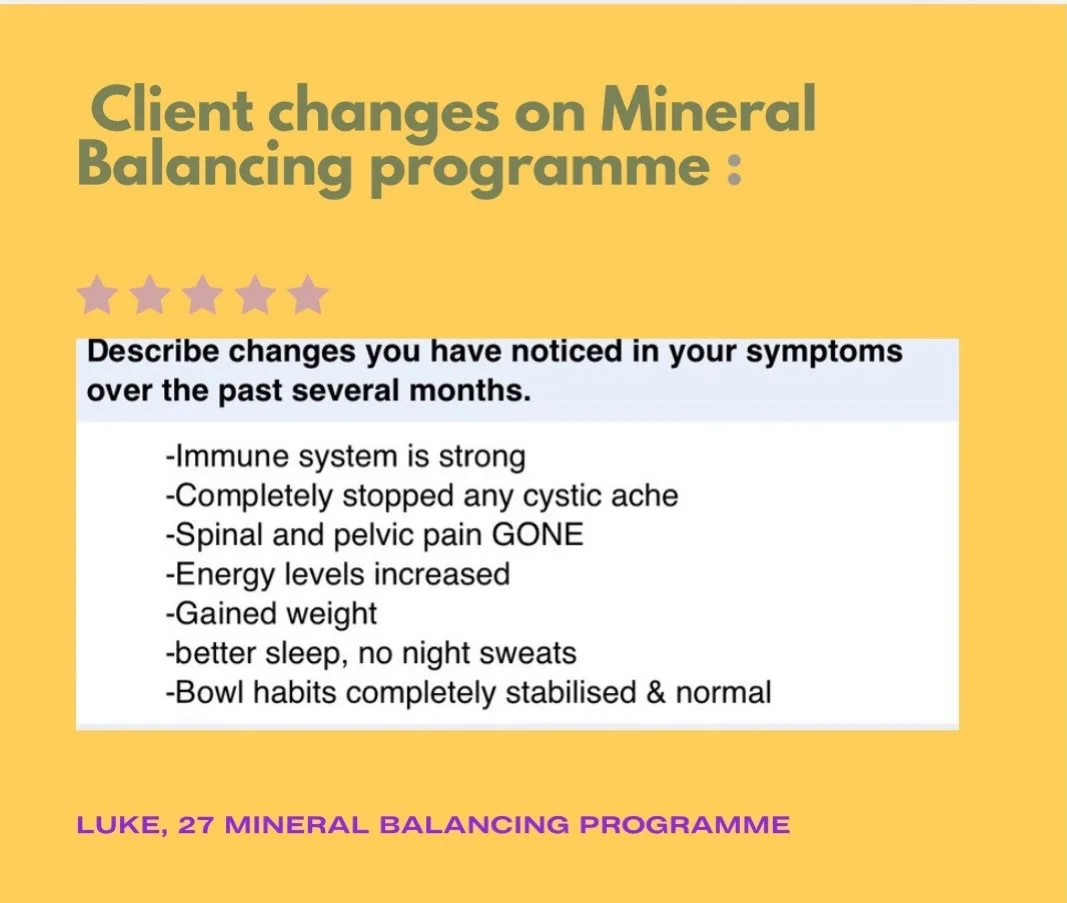 Client changes on Mineral Balancing programme :

Describe changes you have noticed in your symptoms over the past several months.

-Immune system is strong
-Completely stopped any cystic ache
-Spinal and pelvic pain GONE
-Energy levels increased
-Gained weight
-better sleep, no night sweats
-Bowl habits completely stabilised & normal

LUKE, 27 MINERAL BALANCING PROGRAMME